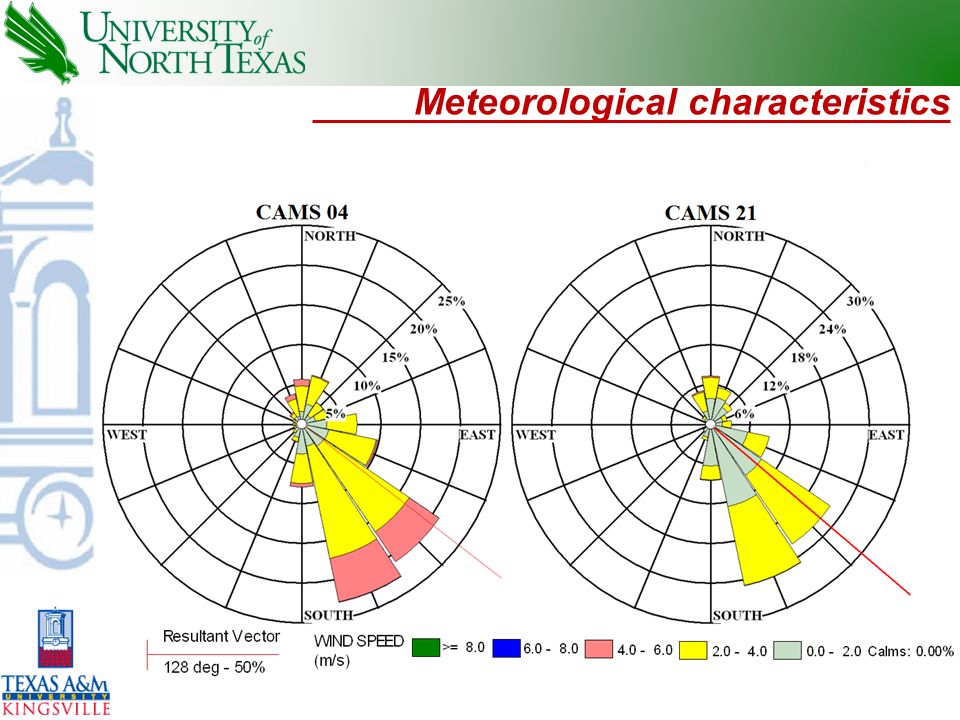 UNIVERSITY of NORTH TEXAS

Meteorological characteristics

CAMS 04

NORTH

25%

20%

15%

10%

5%

WEST

EAST

SOUTH

CAMS 21

NORTH

30%

24%

18%

12%

6%

WEST

EAST

SOUTH

Resultant Vector

128 deg - 50%

WIND SPEED (m/s)

>= 8.0

6.0 - 8.0

4.0 - 6.0

2.0 - 4.0

0.0 - 2.0

Calms: 0.00%

TEXAS A&M UNIVERSITY KINGSVILLE